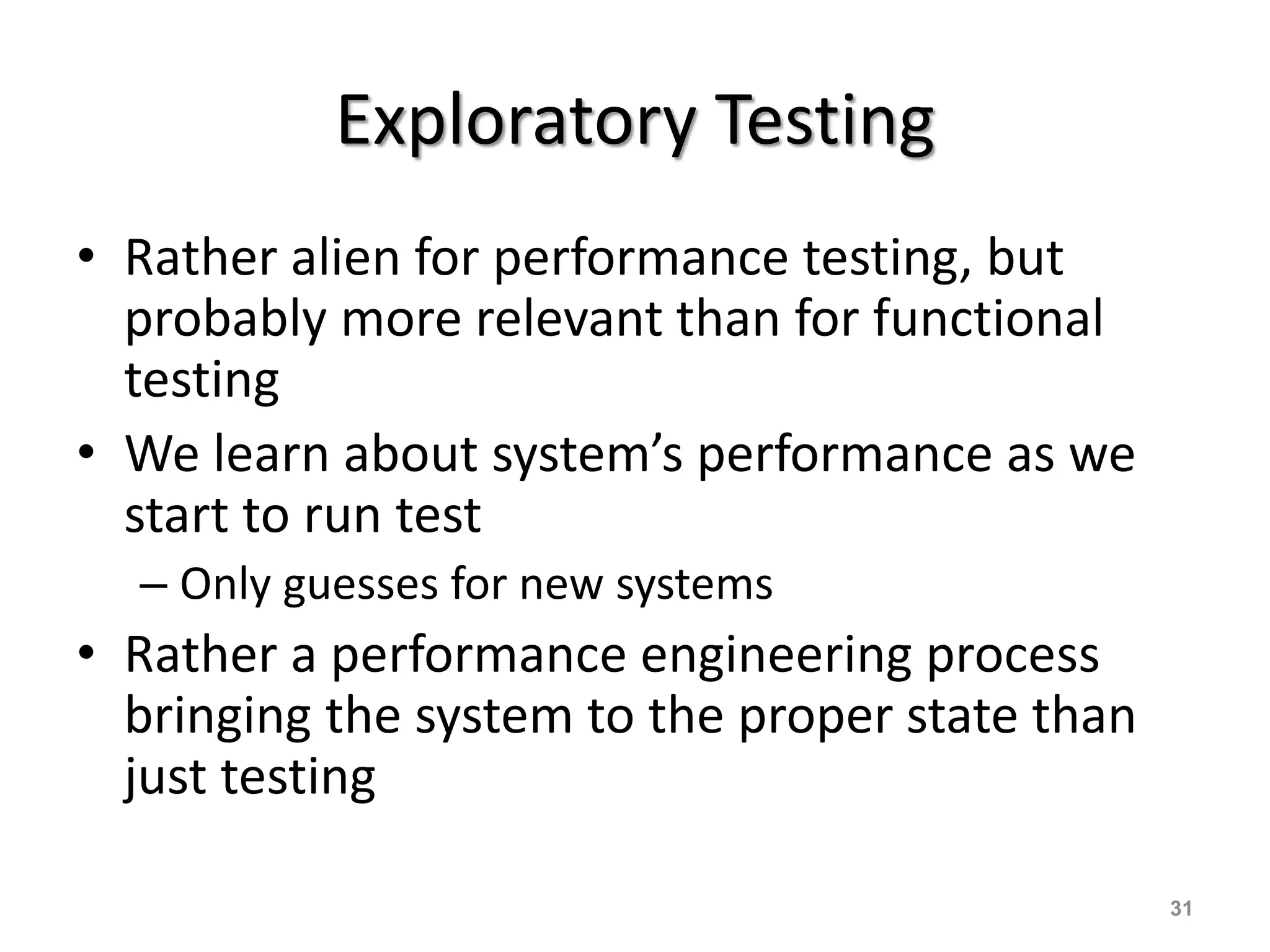 Exploratory Testing

• Rather alien for performance testing, but probably more relevant than for functional testing

• We learn about system’s performance as we start to run test

– Only guesses for new systems

• Rather a performance engineering process bringing the system to the proper state than just testing

31